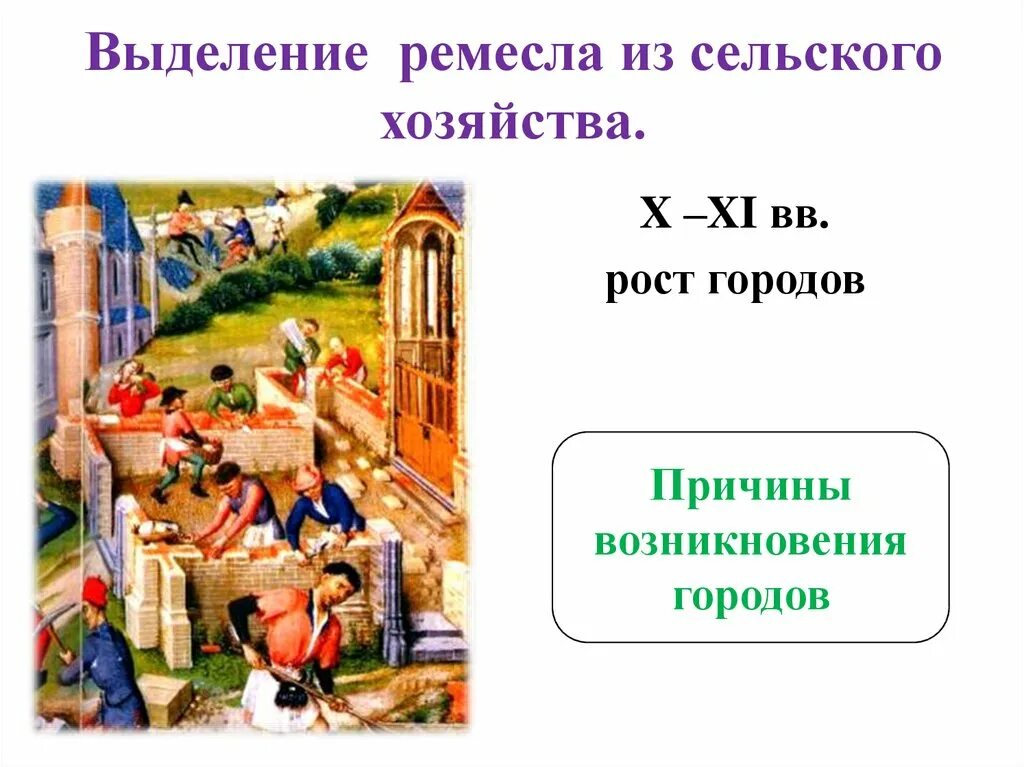 Выделение ремесла из сельского хозяйства.

X –XI вв.

рост городов

Причины возникновения городов